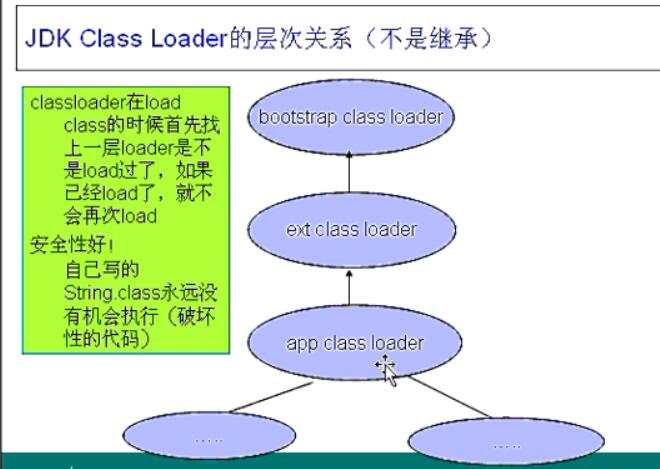 JDK Class Loader的层次关系（不是继承）

classloader在load class的时候首先找上一层loader是不是load过了，如果已经load了，就不会再次load

安全性好！
自己写的String.class永远没有机会执行（破坏性的代码）

bootstrap class loader

ext class loader

app class loader

.....

.....